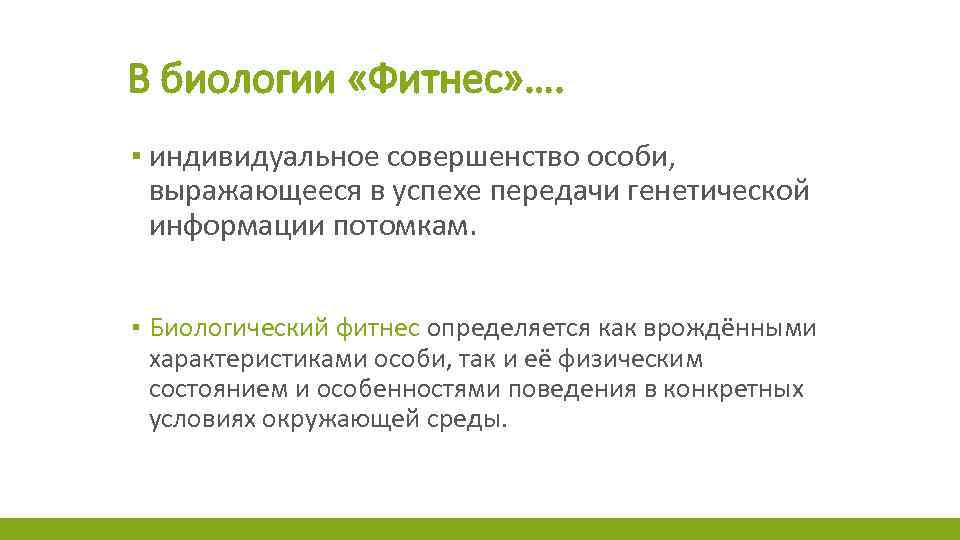 В биологии «Фитнес»….

▪ индивидуальное совершенство особи, выражающееся в успехе передачи генетической информации потомкам.

▪ Биологический фитнес определяется как врождёнными характеристиками особи, так и её физическим состоянием и особенностями поведения в конкретных условиях окружающей среды.